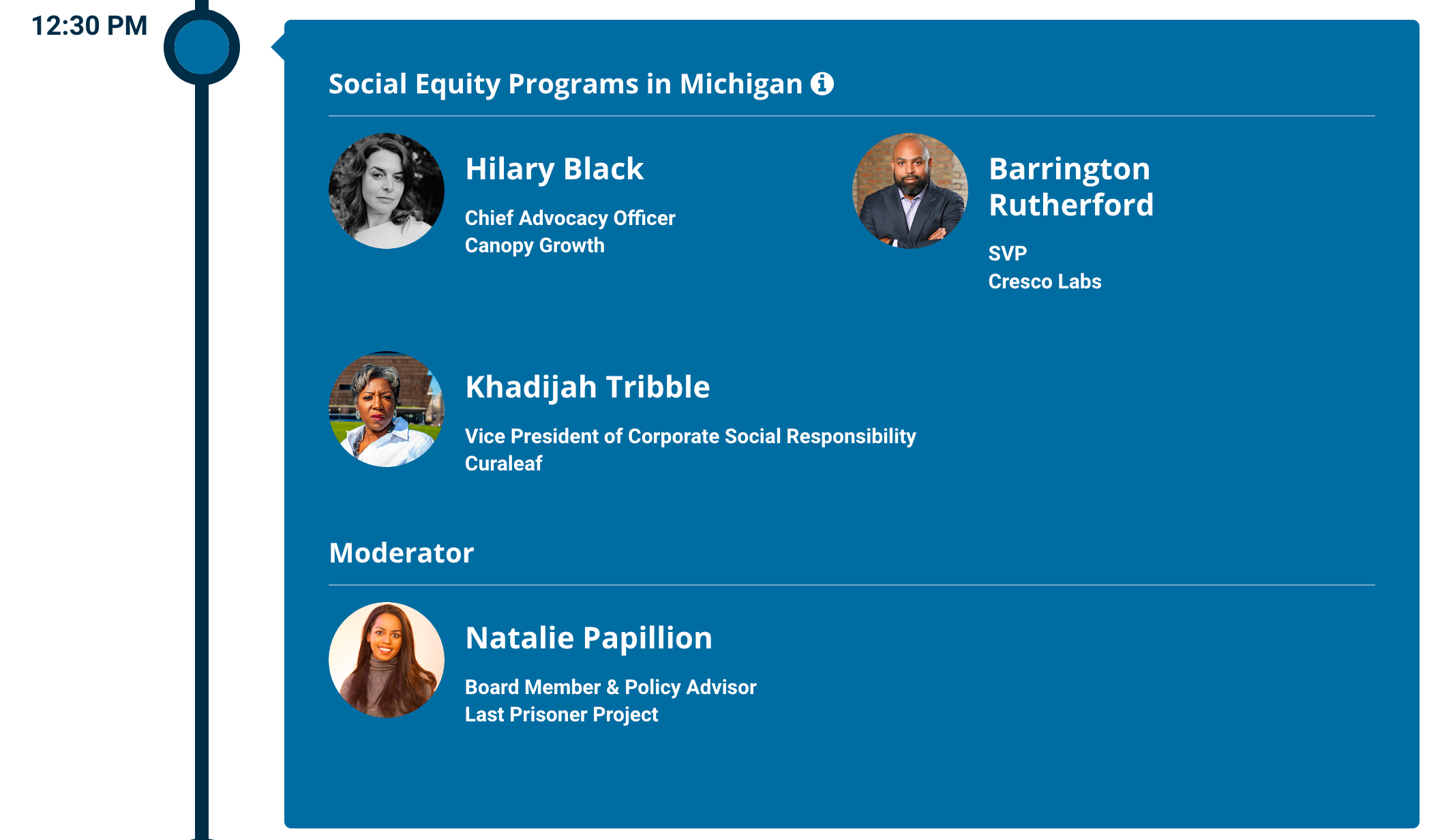 12:30 PM

Social Equity Programs in Michigan

Hilary Black

Chief Advocacy Officer
Canopy Growth

Barrington Rutherford

SVP
Cresco Labs

Khadijah Tribble

Vice President of Corporate Social Responsibility
Curaleaf

Moderator

Natalie Papillion

Board Member & Policy Advisor
Last Prisoner Project